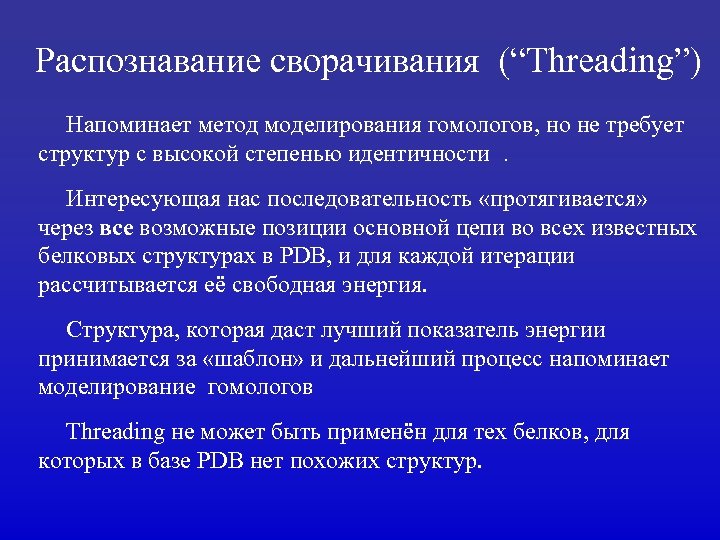 Распознавание сворачивания (“Threading”)

Напоминает метод моделирования гомологов, но не требует структур с высокой степенью идентичности .

Интересующая нас последовательность «протягивается» через все возможные позиции основной цепи во всех известных белковых структурах в PDB, и для каждой итерации рассчитывается её свободная энергия.

Структура, которая даст лучший показатель энергии принимается за «шаблон» и дальнейший процесс напоминает моделирование гомологов

Threading не может быть применён для тех белков, для которых в базе PDB нет похожих структур.